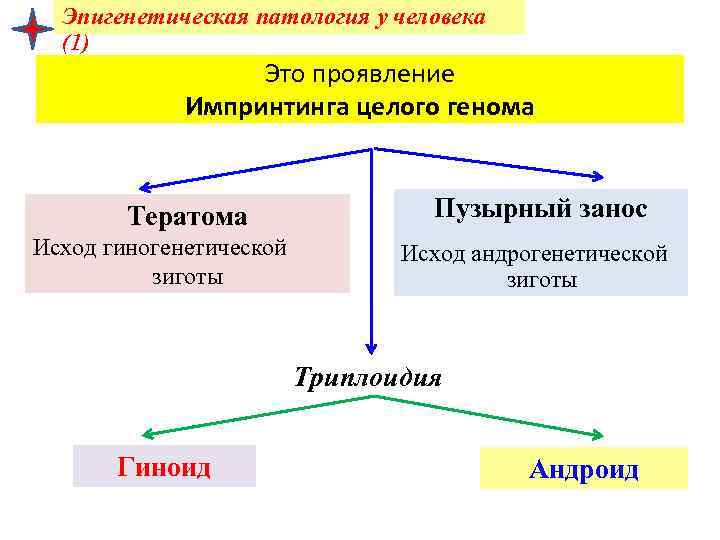 Эпигенетическая патология у человека (1)

Это проявление
Импринтинга целого генома

Тератома
Исход гиногенетической зиготы

Пузырный занос
Исход андрогенетической зиготы

Триплоидия

Гиноид

Андроид